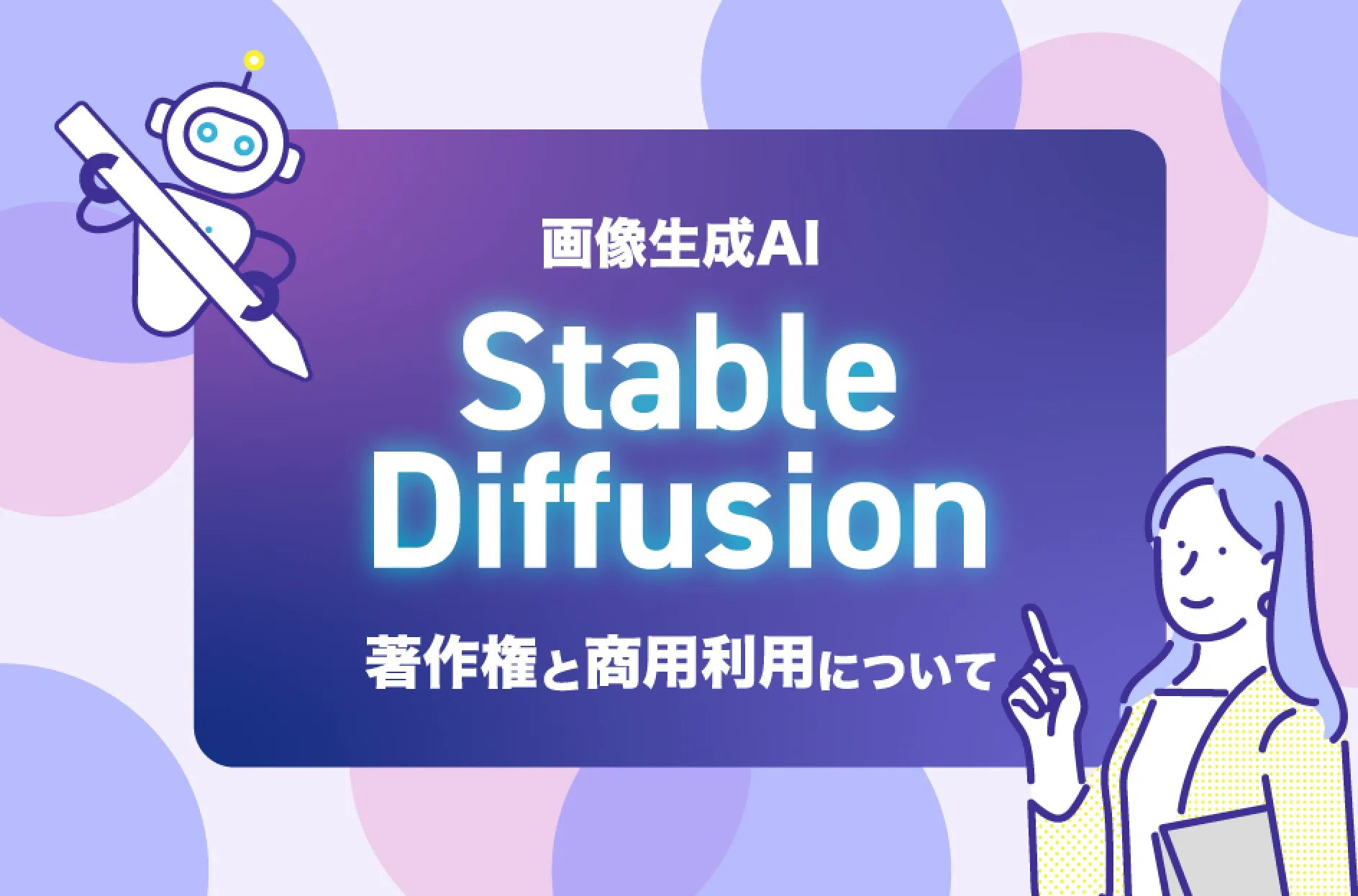 画像生成AI

Stable Diffusion

著作権と商用利用について